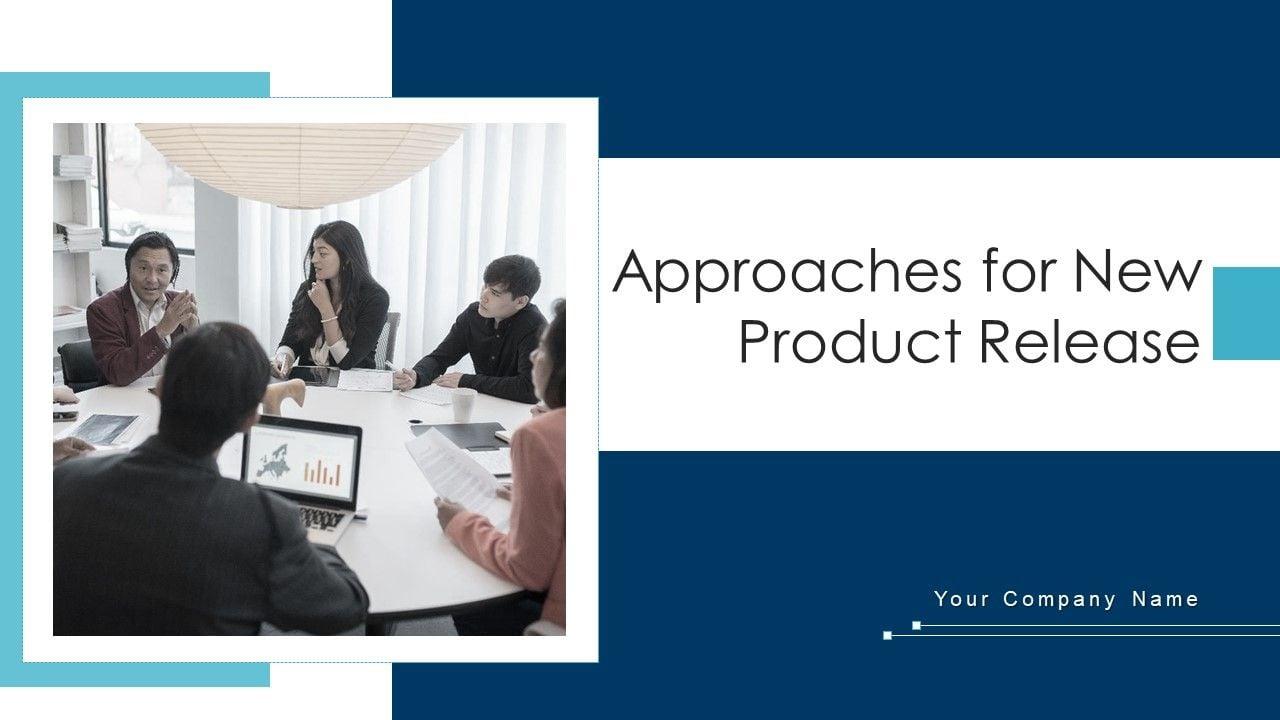 Approaches for New Product Release

Your Company Name